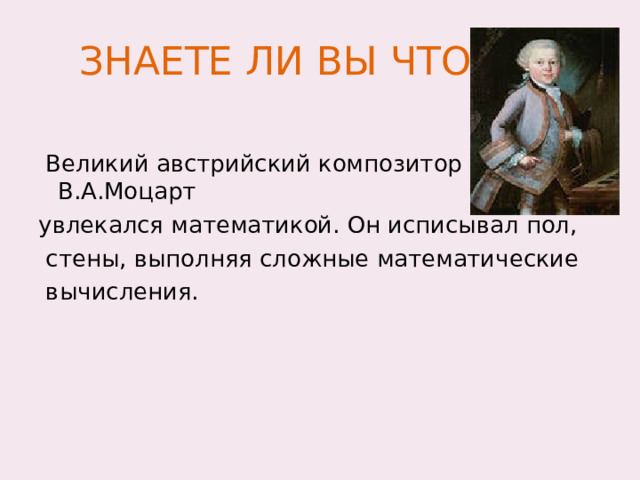 ЗНАЕТЕ ЛИ ВЫ ЧТО

Великий австрийский композитор В.А.Моцарт
увлекался математикой. Он исписывал пол, стены, выполняя сложные математические вычисления.